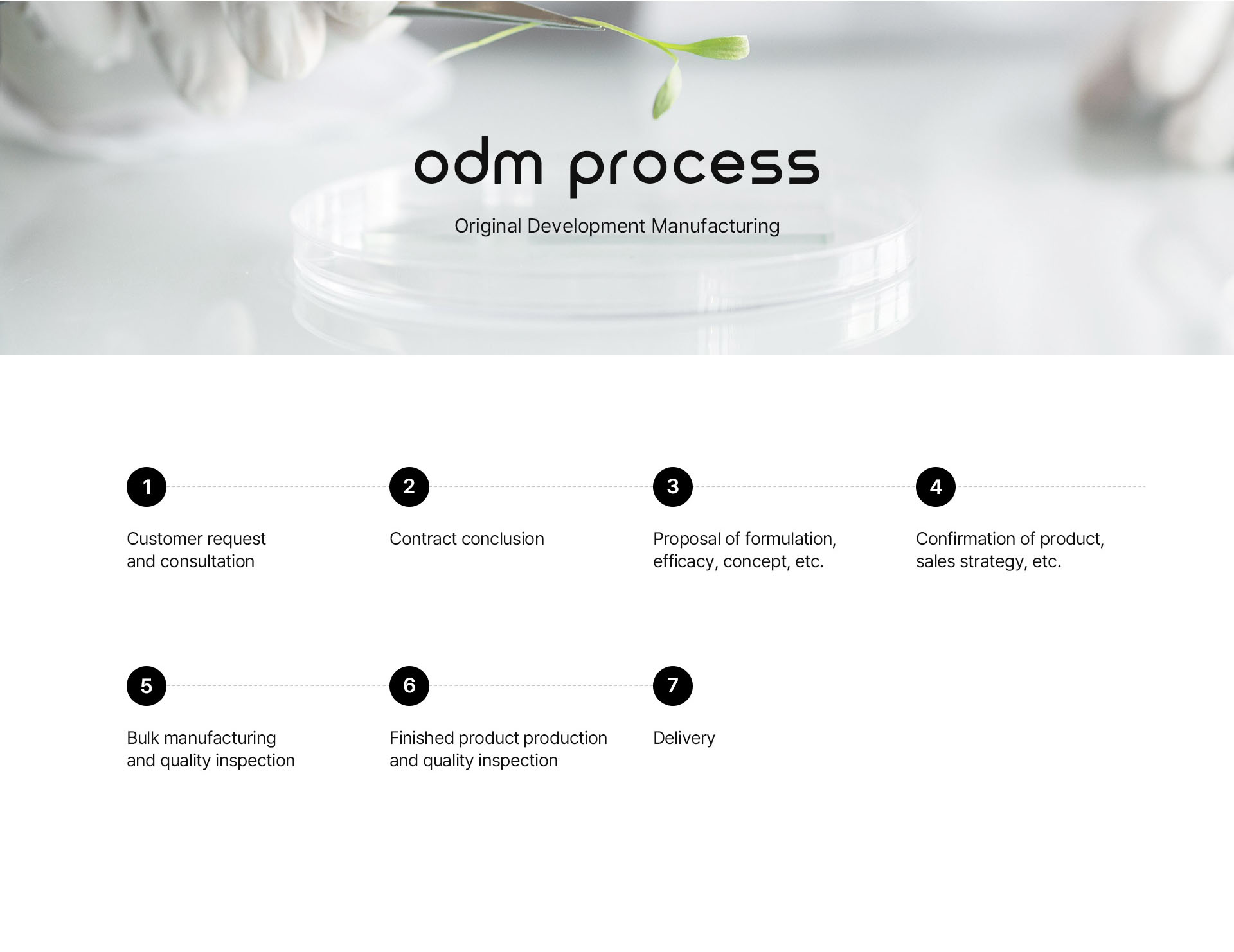 odm process

Original Development Manufacturing

1

Customer request and consultation

2

Contract conclusion

3

Proposal of formulation, efficacy, concept, etc.

4

Confirmation of product, sales strategy, etc.

5

Bulk manufacturing and quality inspection

6

Finished product production and quality inspection

7

Delivery